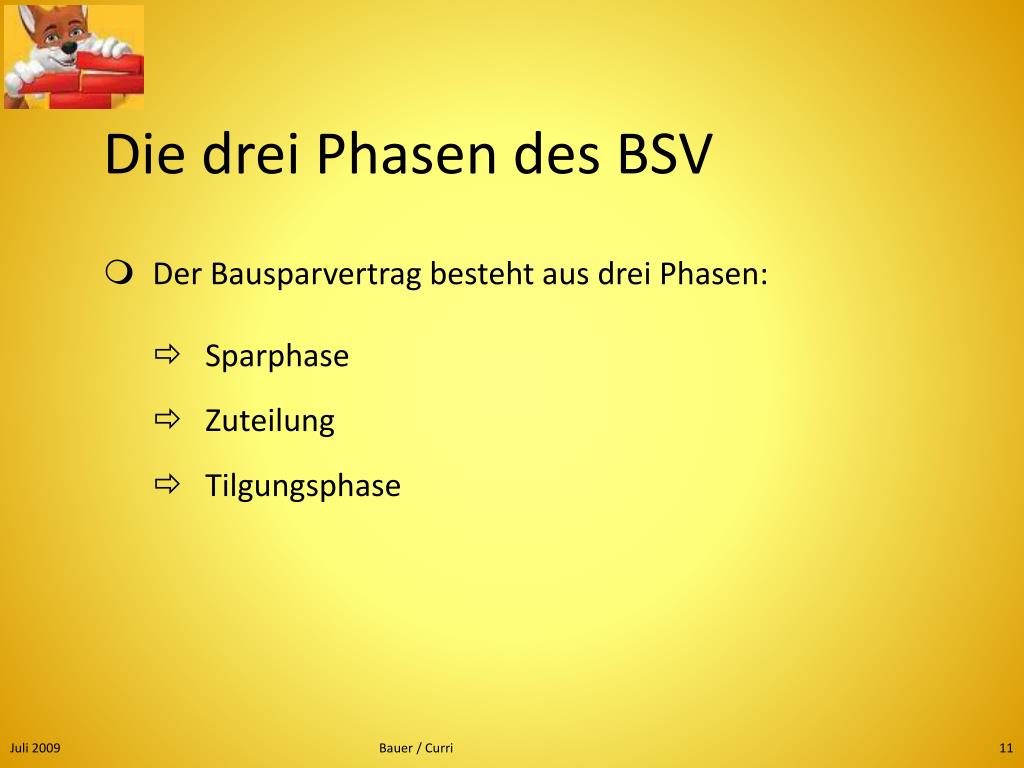 Die drei Phasen des BSV

Der Bausparvertrag besteht aus drei Phasen:

Sparphase

Zuteilung

Tilgungsphase

Juli 2009

Bauer / Curri

11